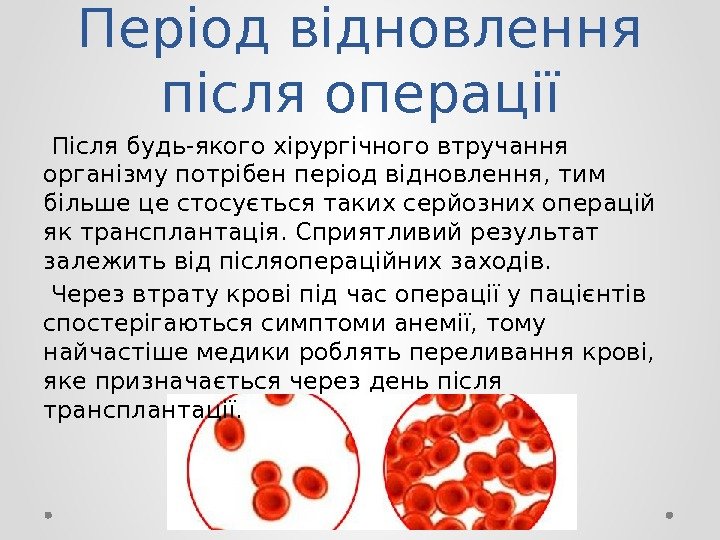 Період відновлення після операції

Після будь-якого хірургічного втручання організму потрібен період відновлення, тим більше це стосується таких серйозних операцій як трансплантація. Сприятливий результат залежить від післяопераційних заходів.

Через втрату крові під час операції у пацієнтів спостерігаються симптоми анемії, тому найчастіше медики роблять переливання крові, яке призначається через день після трансплантації.